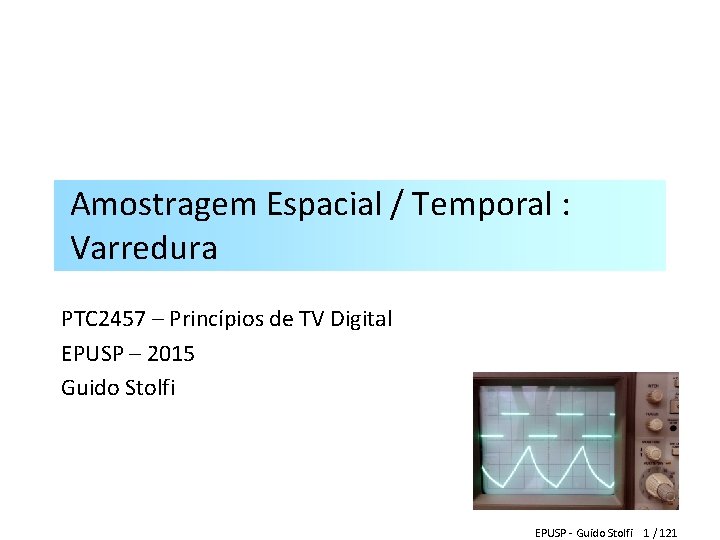 Amostragem Espacial / Temporal : Varredura

PTC2457 – Princípios de TV Digital
EPUSP – 2015
Guido Stolfi

EPUSP - Guido Stolfi 1 / 121